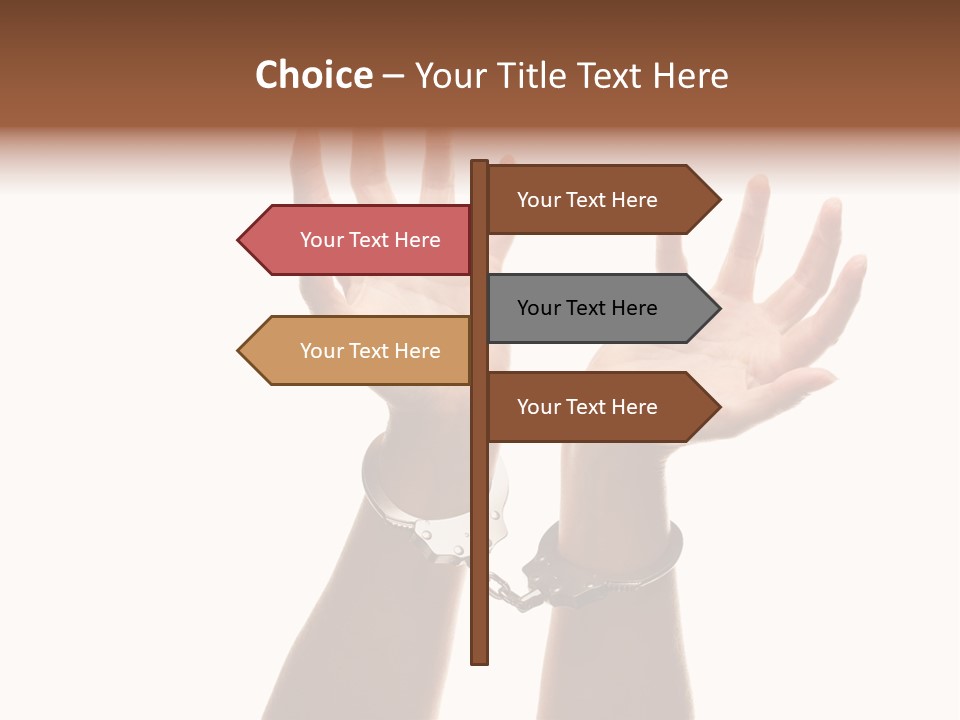 Choice – Your Title Text Here

Your Text Here

Your Text Here

Your Text Here

Your Text Here

Your Text Here